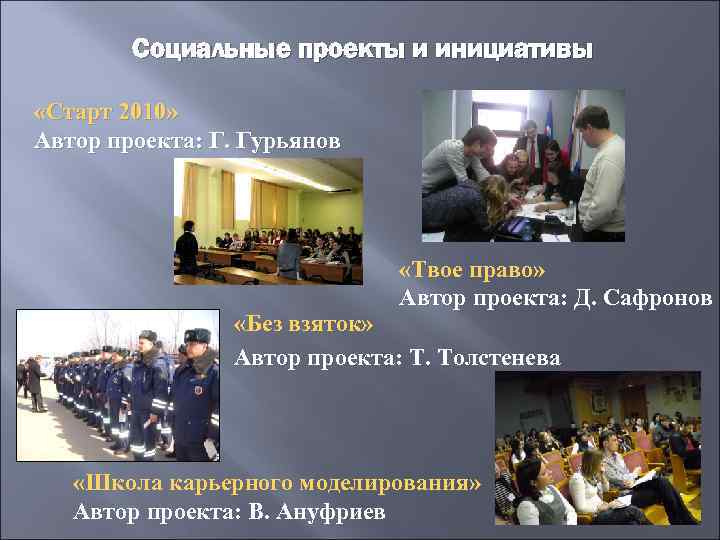 Социальные проекты и инициативы

«Старт 2010»
Автор проекта: Г. Гурьянов

«Твое право»
Автор проекта: Д. Сафронов

«Без взяток»
Автор проекта: Т. Толстенева

«Школа карьерного моделирования»
Автор проекта: В. Ануфриев